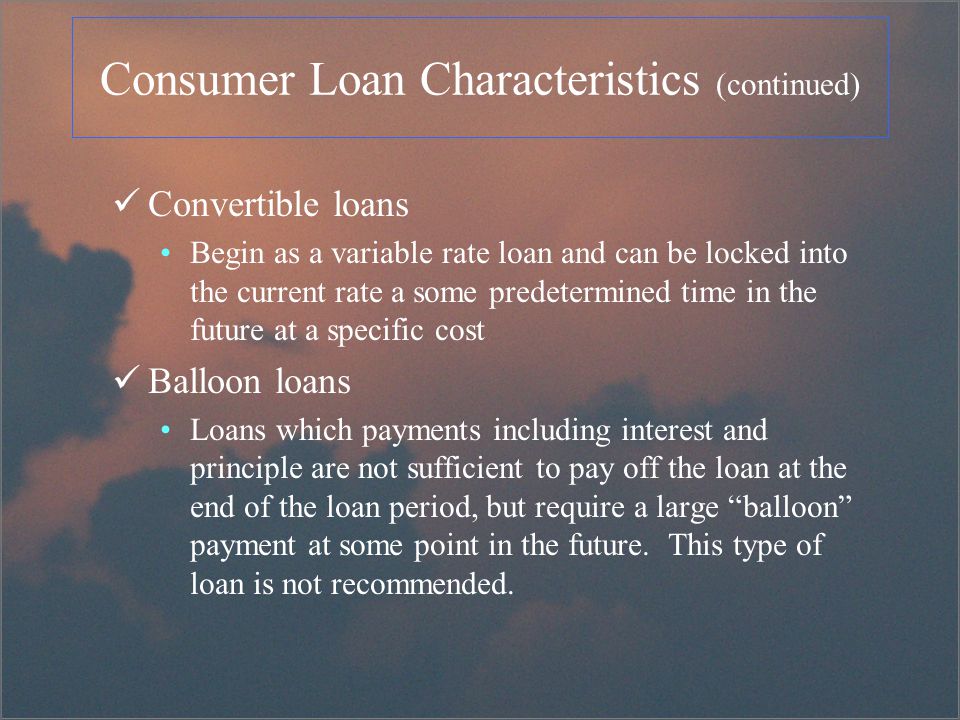 Consumer Loan Characteristics (continued)

✓ Convertible loans

• Begin as a variable rate loan and can be locked into the current rate a some predetermined time in the future at a specific cost

✓ Balloon loans

• Loans which payments including interest and principle are not sufficient to pay off the loan at the end of the loan period, but require a large “balloon” payment at some point in the future. This type of loan is not recommended.